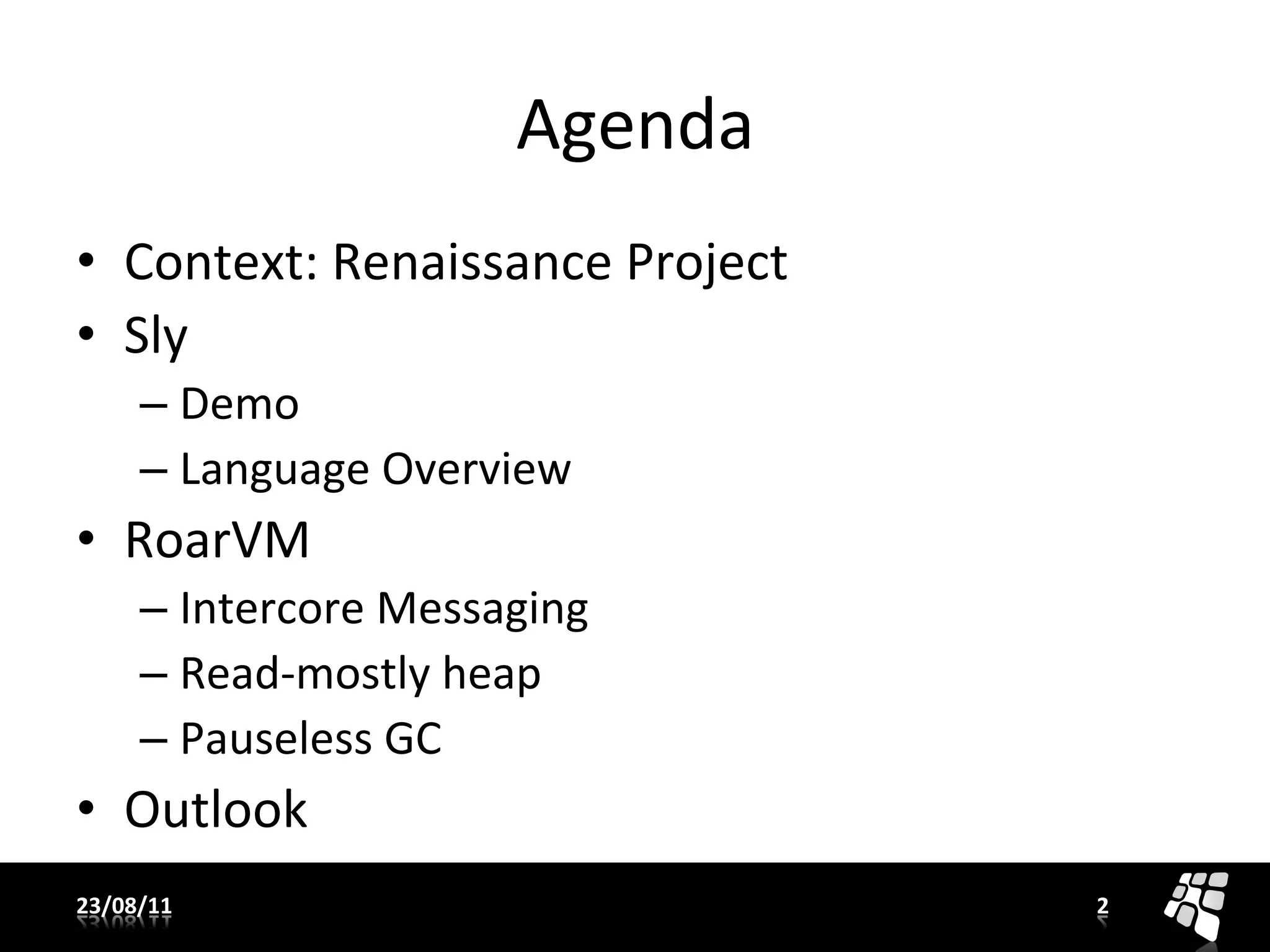 Agenda

• Context: Renaissance Project
• Sly
– Demo
– Language Overview
• RoarVM
– Intercore Messaging
– Read-mostly heap
– Pauseless GC
• Outlook

23/08/11

2